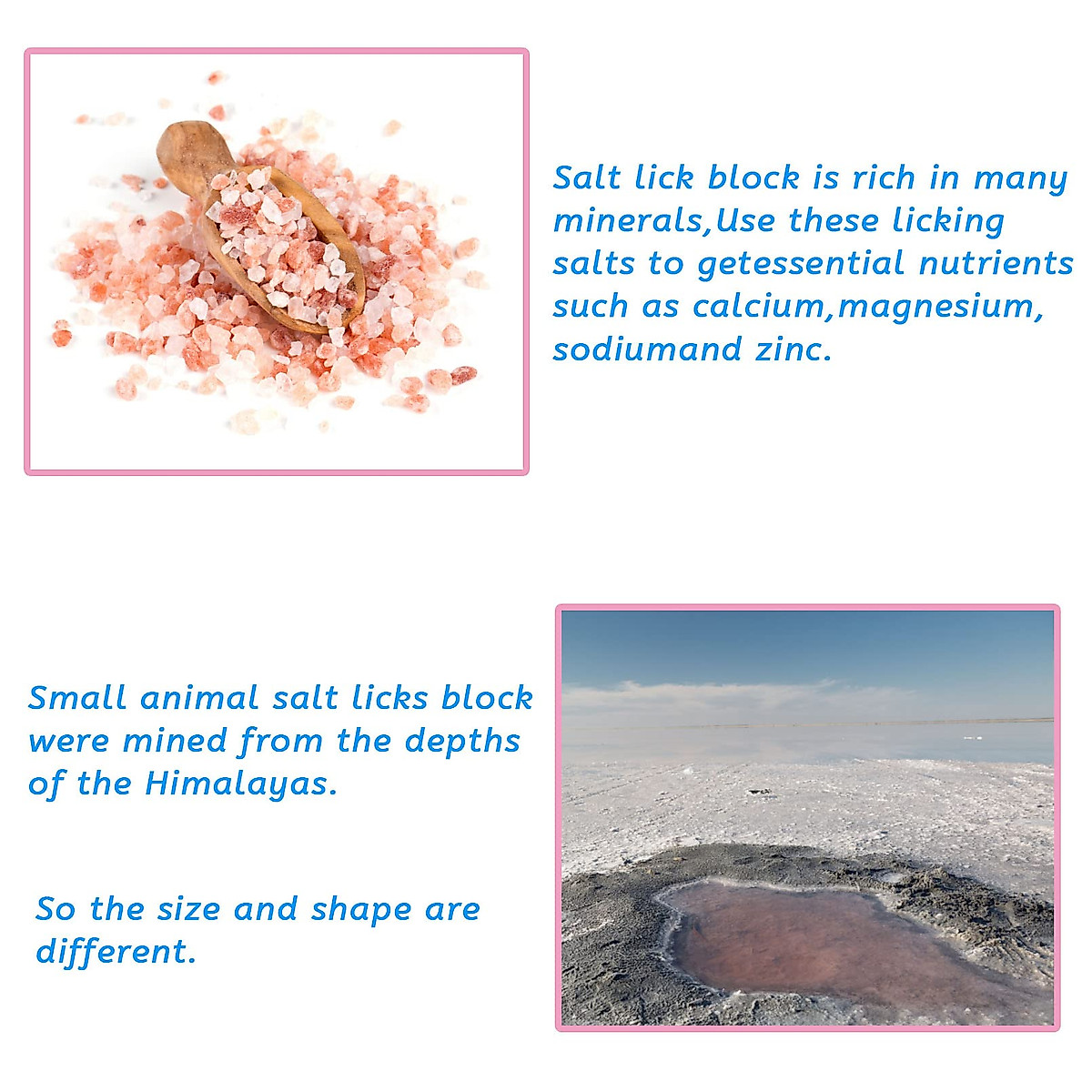 Salt lick block is rich in many minerals,Use these licking salts to getessential nutrients such as calcium,magnesium, sodiumand zinc.

Small animal salt licks block were mined from the depths of the Himalayas.

So the size and shape are different.